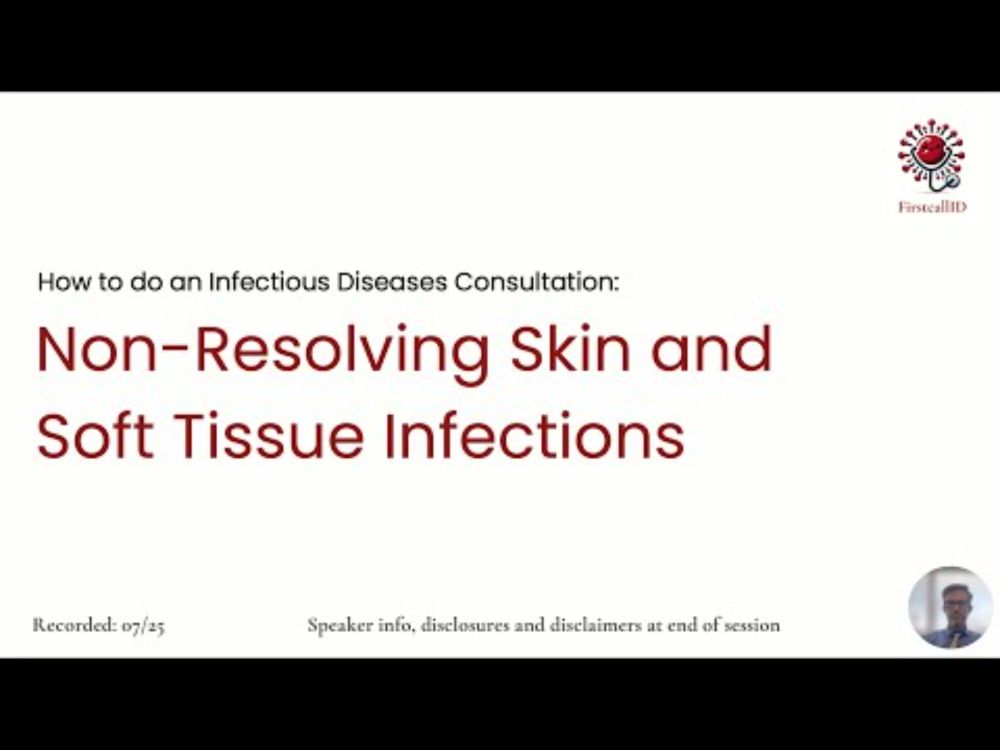 FirstcallID

How to do an Infectious Diseases Consultation:

Non-Resolving Skin and Soft Tissue Infections

Recorded: 07/25

Speaker info, disclosures and disclaimers at end of session